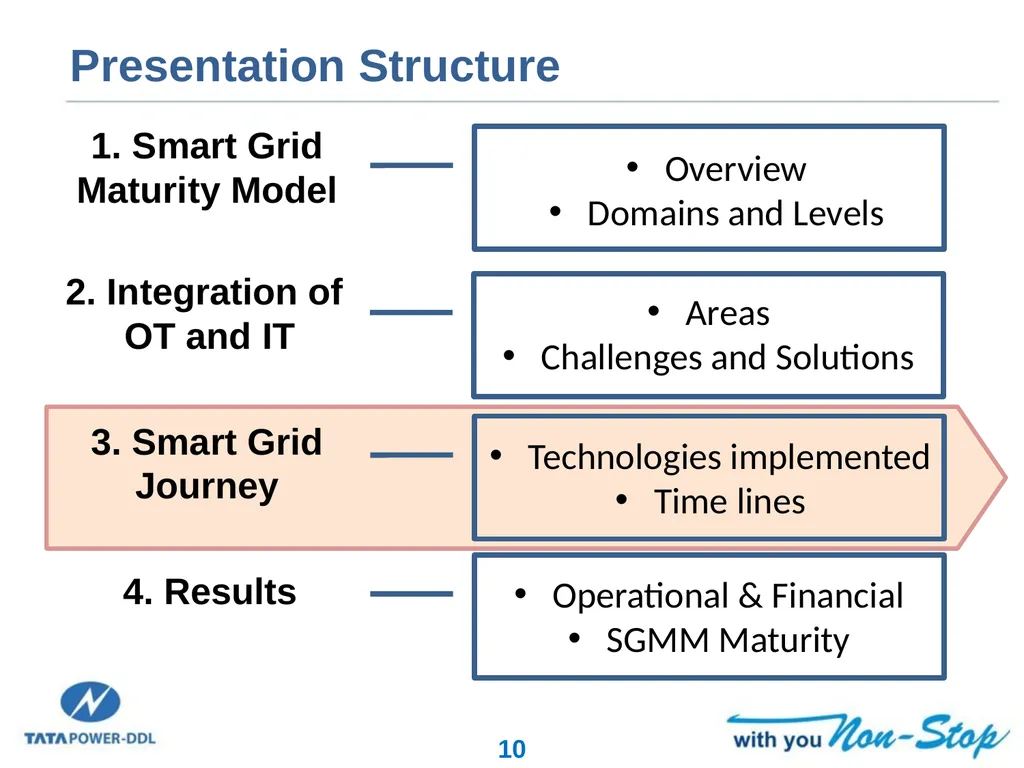 Presentation Structure

1. Smart Grid Maturity Model

• Overview
• Domains and Levels

2. Integration of OT and IT

• Areas
• Challenges and Solutions

3. Smart Grid Journey

• Technologies implemented
• Time lines

4. Results

• Operational & Financial
• SGMM Maturity

TATA POWER-DDL

10

with you Non-Stop